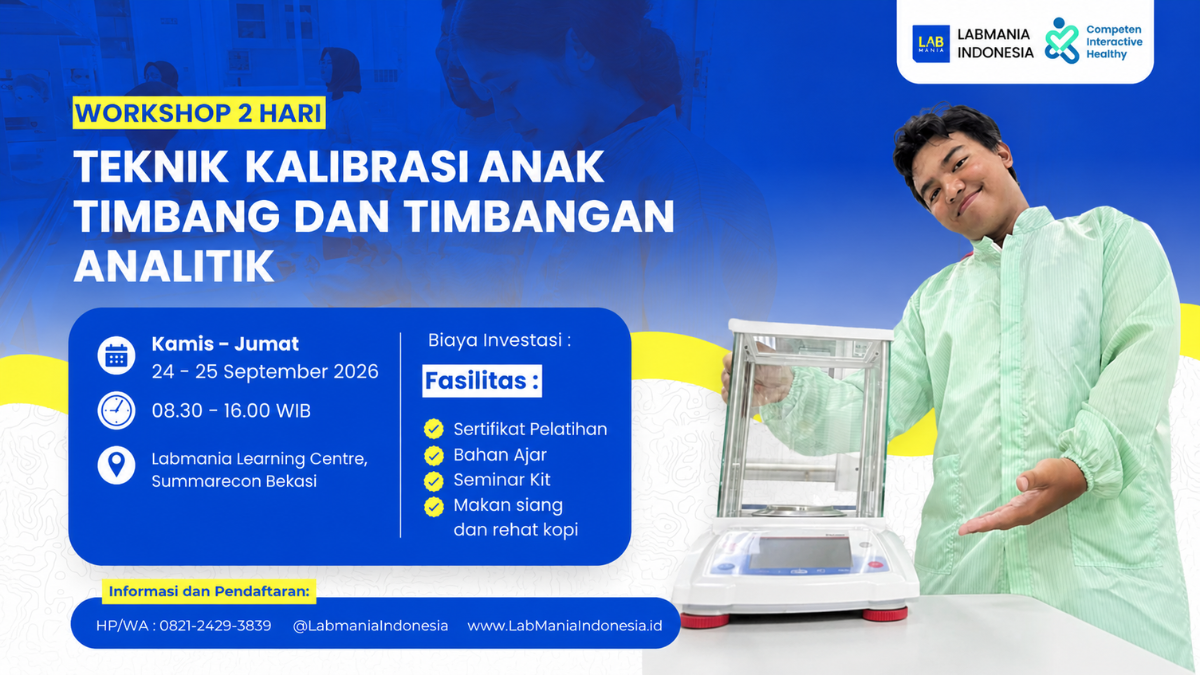 LAB MANIA LABMANIA INDONESIA Competen Interactive Healthy

WORKSHOP 2 HARI

TEKNIK KALIBRASI ANAK TIMBANG DAN TIMBANGAN ANALITIK

Kamis - Jumat
24 - 25 September 2026

08.30 - 16.00 WIB

Labmania Learning Centre, Summarecon Bekasi

Biaya Investasi :

Fasilitas :

Sertifikat Pelatihan
Bahan Ajar
Seminar Kit
Makan siang dan rehat kopi

Informasi dan Pendaftaran:

HP/WA : 0821-2429-3839 @LabmaniaIndonesia www.LabManiaIndonesia.id